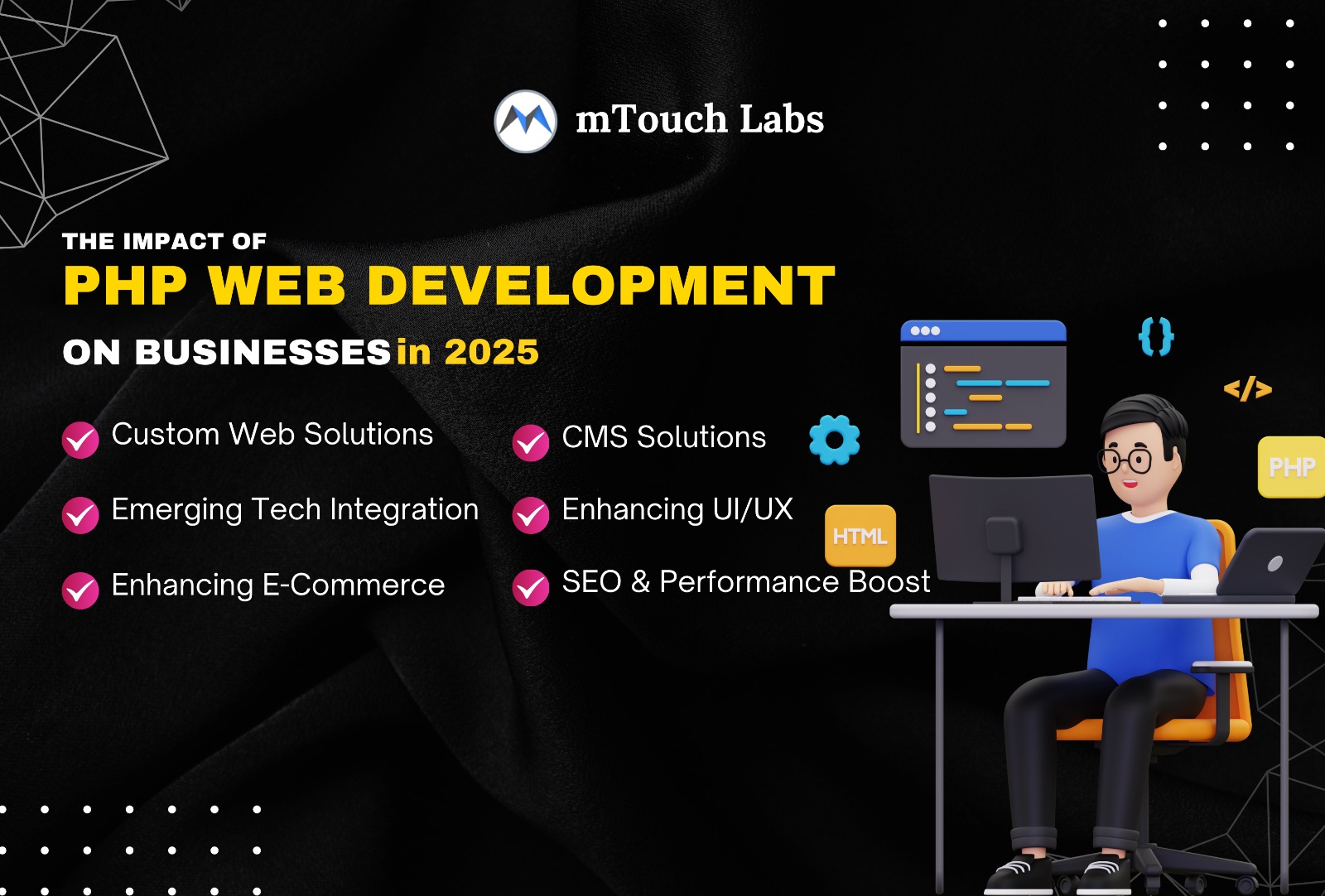 mTouch Labs

THE IMPACT OF
PHP WEB DEVELOPMENT
ON BUSINESSES in 2025

Custom Web Solutions
Emerging Tech Integration
Enhancing E-Commerce

CMS Solutions
Enhancing UI/UX
SEO & Performance Boost

{}
</>
PHP
HTML